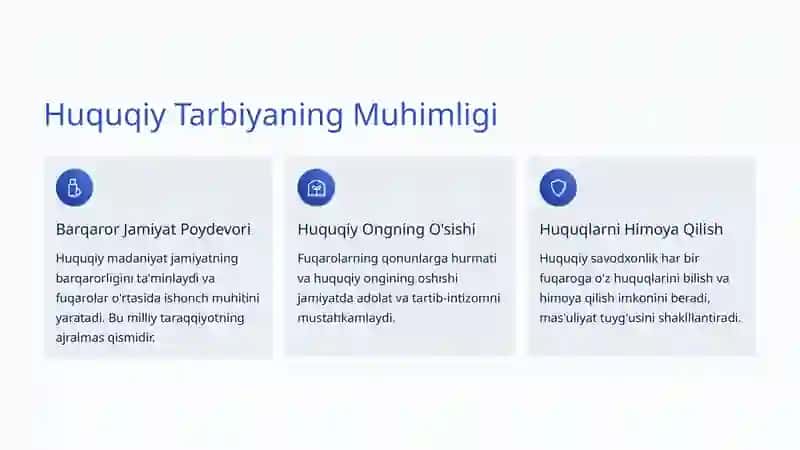 Huquqiy Tarbiyaning Muhimligi

Barqaror Jamiyat Poydevori

Huquqiy madaniyat jamiyatning barqarorligini ta'minlaydi va fuqarolar o'rtasida ishonch muhitini yaratadi. Bu milliy taraqqiyotning ajralmas qismidir.

Huquqiy Ongning O'sishi

Fuqarolarning qonunlarga hurmati va huquqiy ongining oshishi jamiyatda adolat va tartib-intizomni mustahkamlaydi.

Huquqlarni Himoya Qilish

Huquqiy savodxonlik har bir fuqaroga o'z huquqlarini bilish va himoya qilish imkonini beradi, mas'uliyat tuyg'usini shakllantiradi.